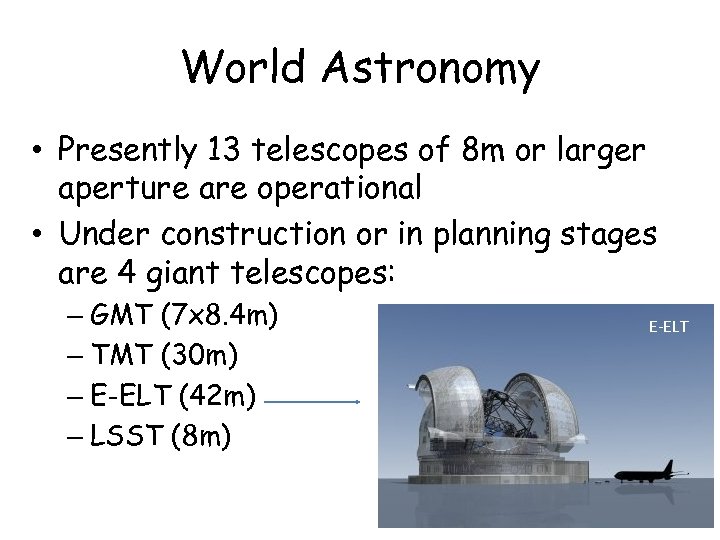 World Astronomy

• Presently 13 telescopes of 8m or larger aperture are operational
• Under construction or in planning stages are 4 giant telescopes:
– GMT (7x8.4m)
– TMT (30m)
– E-ELT (42m)
– LSST (8m)

E-ELT